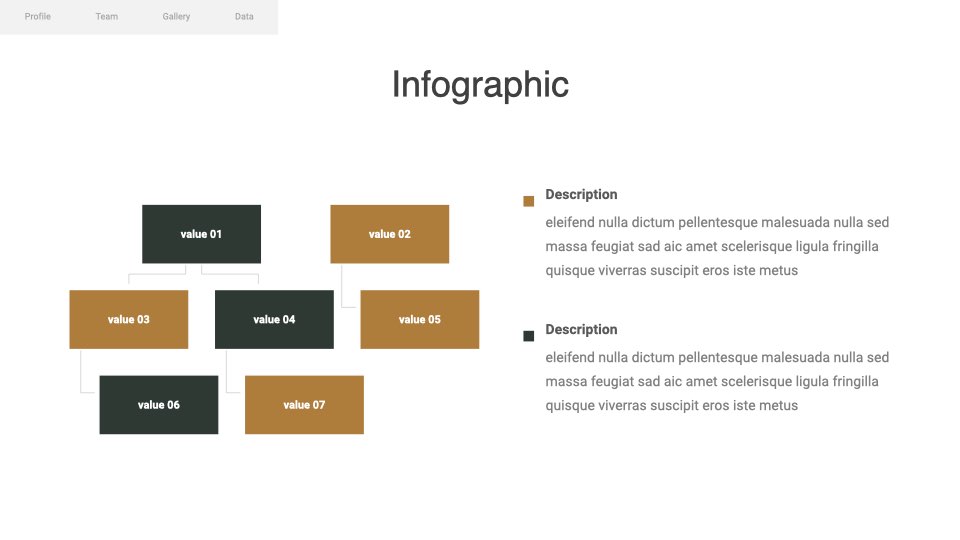 Profile Team Gallery Data

Infographic

value 01

value 02

value 03

value 04

value 05

value 06

value 07

Description

eleifend nulla dictum pellentesque malesuada nulla sed massa feugiat sad aic amet scelerisque ligula fringilla quisque viverras suscipit eros iste metus

Description

eleifend nulla dictum pellentesque malesuada nulla sed massa feugiat sad aic amet scelerisque ligula fringilla quisque viverras suscipit eros iste metus